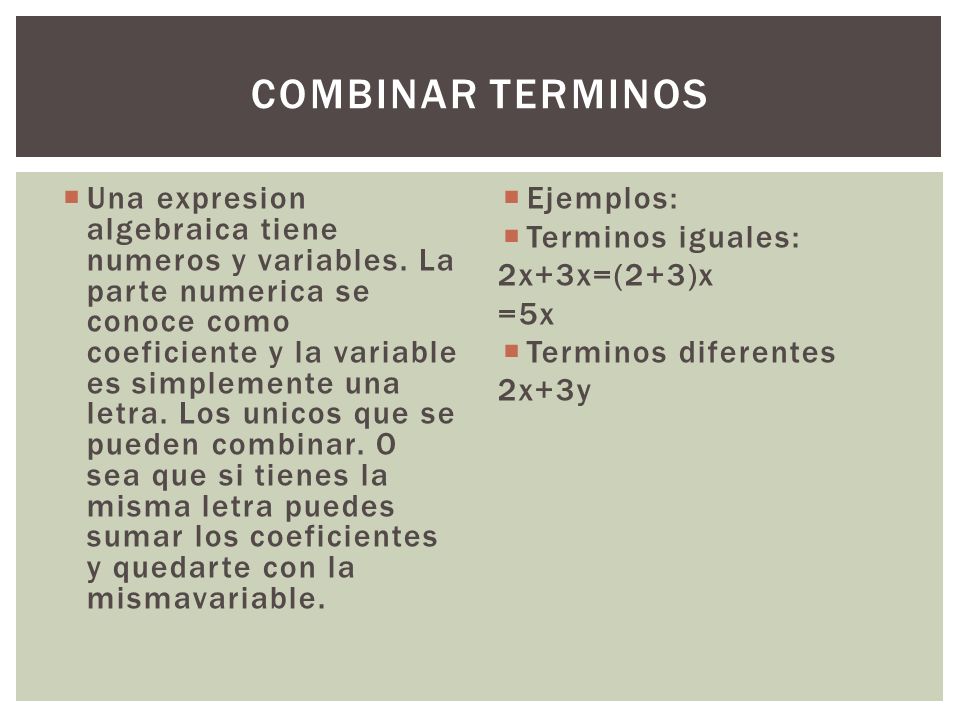 COMBINAR TERMINOS

Una expresion algebraica tiene numeros y variables. La parte numerica se conoce como coeficiente y la variable es simplemente una letra. Los unicos que se pueden combinar. O sea que si tienes la misma letra puedes sumar los coeficientes y quedarte con la mismavariable.

Ejemplos:

Terminos iguales:

$2x+3x=(2+3)x$

$=5x$

Terminos diferentes

$2x+3y$